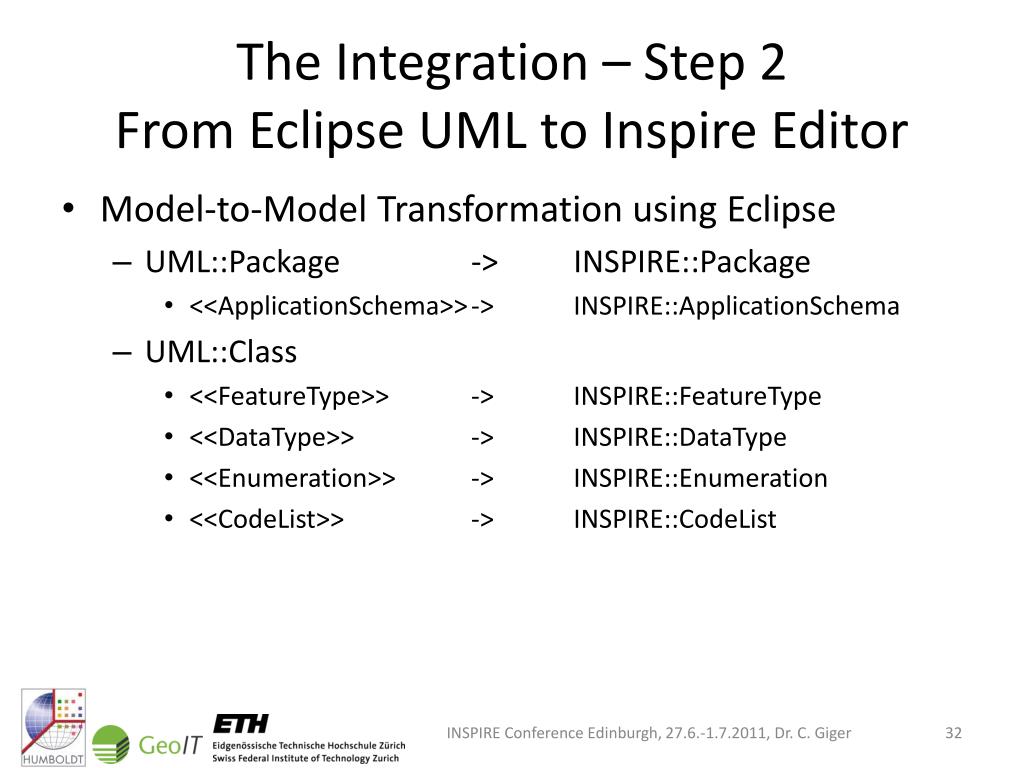 The Integration – Step 2
From Eclipse UML to Inspire Editor

• Model-to-Model Transformation using Eclipse
– UML::Package -> INSPIRE::Package
• <<ApplicationSchema>> -> INSPIRE::ApplicationSchema
– UML::Class
• <<FeatureType>> -> INSPIRE::FeatureType
• <<DataType>> -> INSPIRE::DataType
• <<Enumeration>> -> INSPIRE::Enumeration
• <<CodeList>> -> INSPIRE::CodeList

HUMBOLDT GeoIT ETH Eidgenössische Technische Hochschule Zürich Swiss Federal Institute of Technology Zurich

INSPIRE Conference Edinburgh, 27.6.-1.7.2011, Dr. C. Giger 32